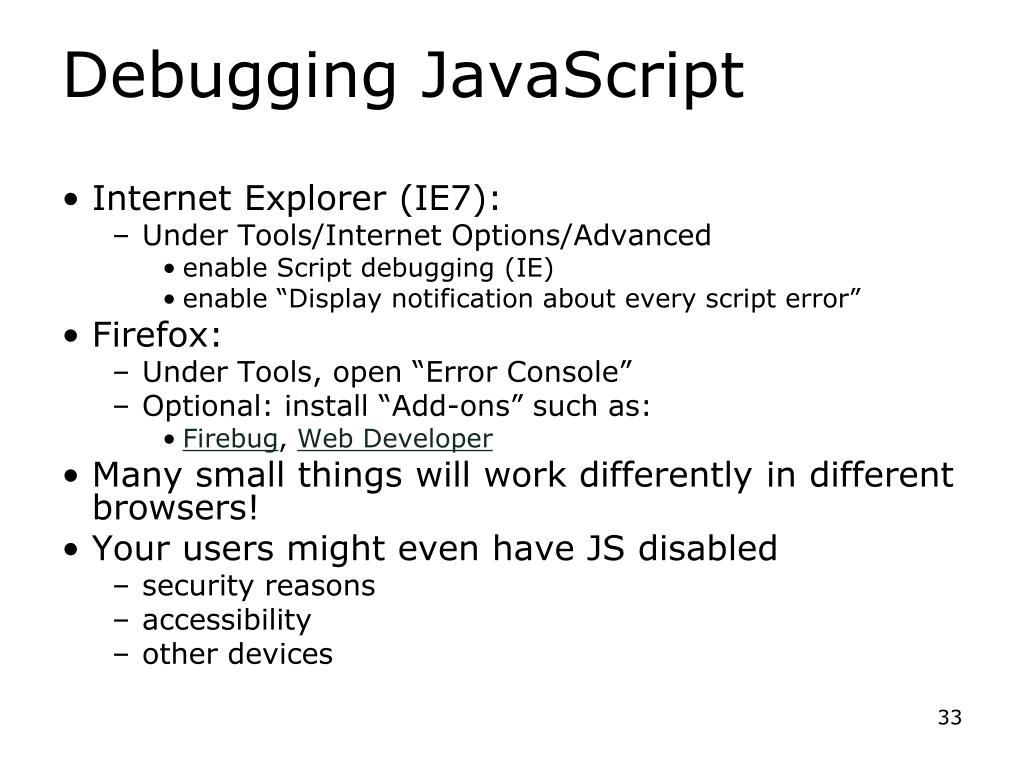 Debugging JavaScript

• Internet Explorer (IE7):
  – Under Tools/Internet Options/Advanced
    • enable Script debugging (IE)
    • enable “Display notification about every script error”
• Firefox:
  – Under Tools, open “Error Console”
  – Optional: install “Add-ons” such as:
    • Firebug, Web Developer
• Many small things will work differently in different browsers!
• Your users might even have JS disabled
  – security reasons
  – accessibility
  – other devices

33